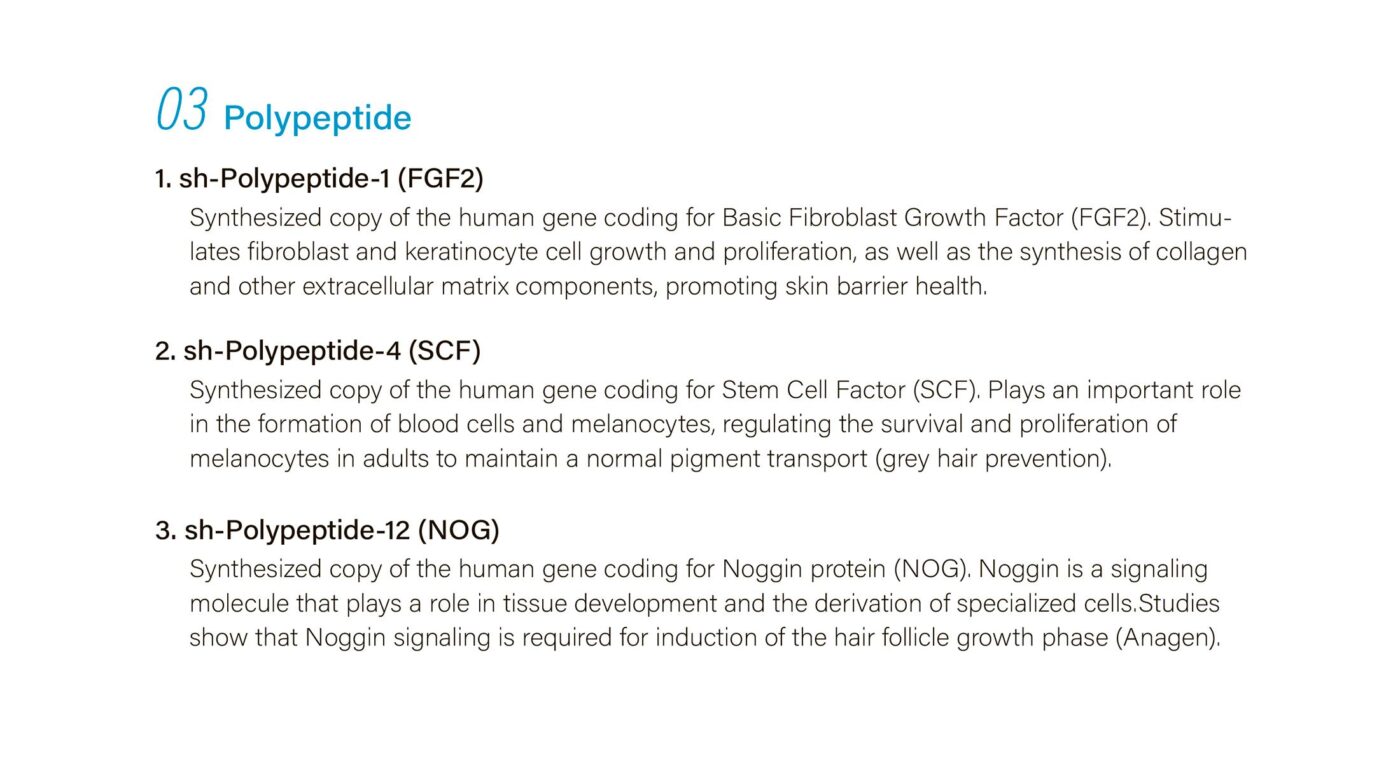 03 Polypeptide

1. sh-Polypeptide-1 (FGF2)

Synthesized copy of the human gene coding for Basic Fibroblast Growth Factor (FGF2). Stimulates fibroblast and keratinocyte cell growth and proliferation, as well as the synthesis of collagen and other extracellular matrix components, promoting skin barrier health.

2. sh-Polypeptide-4 (SCF)

Synthesized copy of the human gene coding for Stem Cell Factor (SCF). Plays an important role in the formation of blood cells and melanocytes, regulating the survival and proliferation of melanocytes in adults to maintain a normal pigment transport (grey hair prevention).

3. sh-Polypeptide-12 (NOG)

Synthesized copy of the human gene coding for Noggin protein (NOG). Noggin is a signaling molecule that plays a role in tissue development and the derivation of specialized cells.Studies show that Noggin signaling is required for induction of the hair follicle growth phase (Anagen).